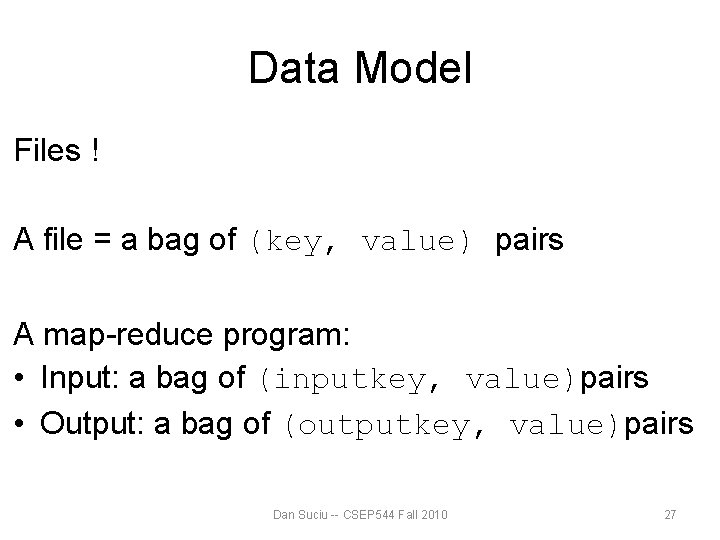 Data Model

Files !

A file = a bag of (key, value) pairs

A map-reduce program:

• Input: a bag of (inputkey, value)pairs
• Output: a bag of (outputkey, value)pairs

Dan Suciu -- CSEP544 Fall 2010

27